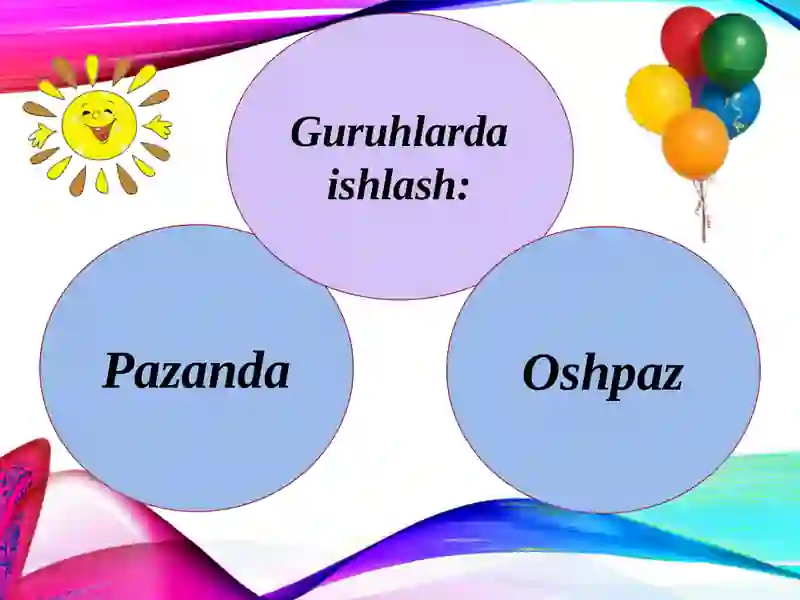 Guruhlarda ishlash:

Pazanda

Oshpaz